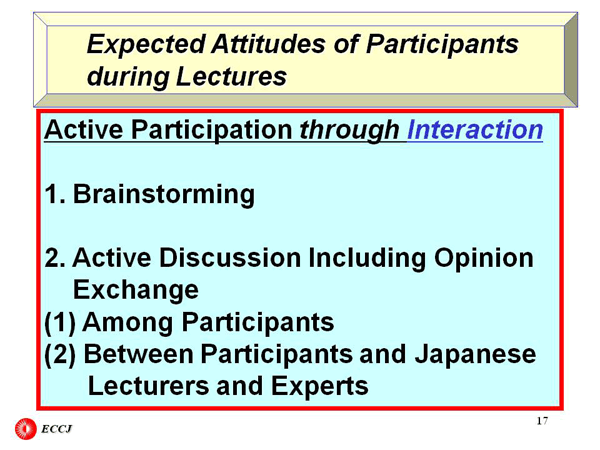 Expected Attitudes of Participants during Lectures

Active Participation through Interaction

1. Brainstorming

2. Active Discussion Including Opinion Exchange
(1) Among Participants
(2) Between Participants and Japanese Lecturers and Experts

ECCJ

17